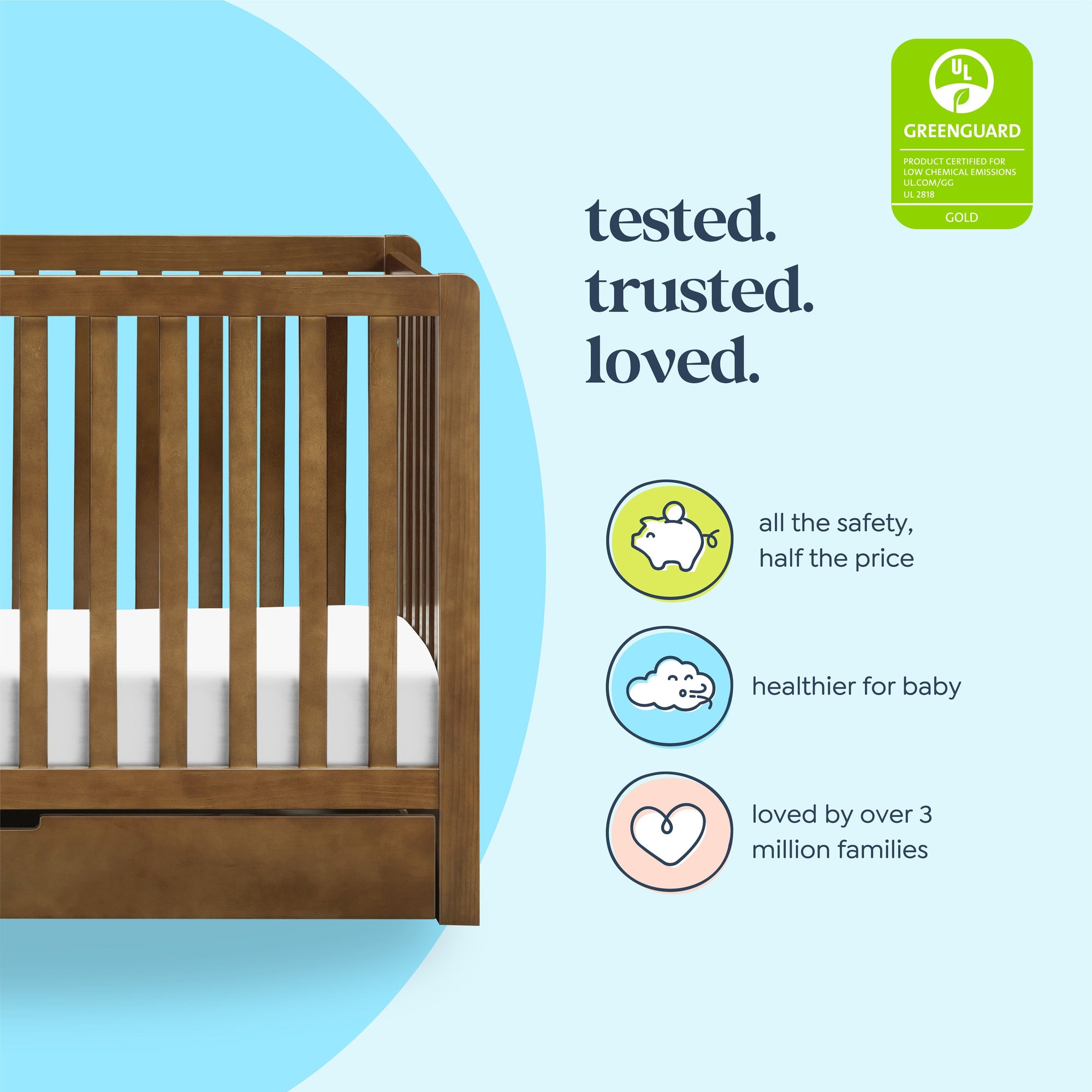 UL
GREENGUARD
PRODUCT CERTIFIED FOR LOW CHEMICAL EMISSIONS UL.COM/GG UL 2818
GOLD

tested.
trusted.
loved.

all the safety, half the price

healthier for baby

loved by over 3 million families